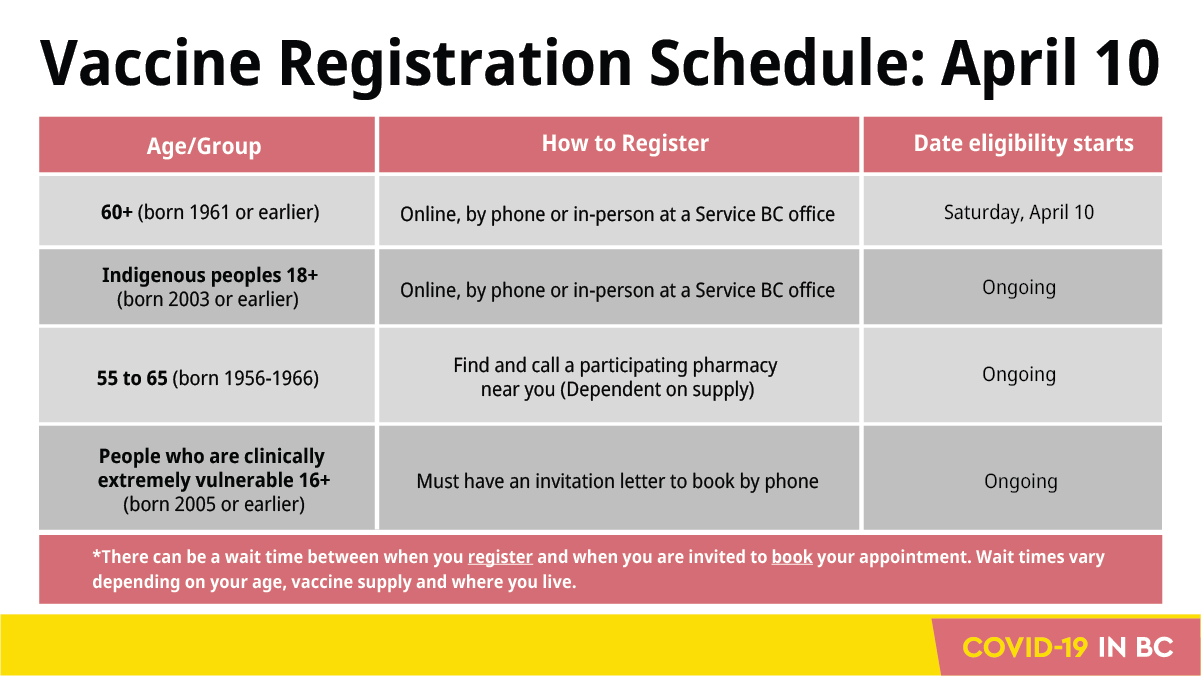 Vaccine Registration Schedule: April 10

| Age/Group | How to Register | Date eligibility starts |
|---|---|---|
| 60+ (born 1961 or earlier) | Online, by phone or in-person at a Service BC office | Saturday, April 10 |
| Indigenous peoples 18+ (born 2003 or earlier) | Online, by phone or in-person at a Service BC office | Ongoing |
| 55 to 65 (born 1956-1966) | Find and call a participating pharmacy near you (Dependent on supply) | Ongoing |
| People who are clinically extremely vulnerable 16+ (born 2005 or earlier) | Must have an invitation letter to book by phone | Ongoing |

*There can be a wait time between when you register and when you are invited to book your appointment. Wait times vary depending on your age, vaccine supply and where you live.

COVID-19 IN BC